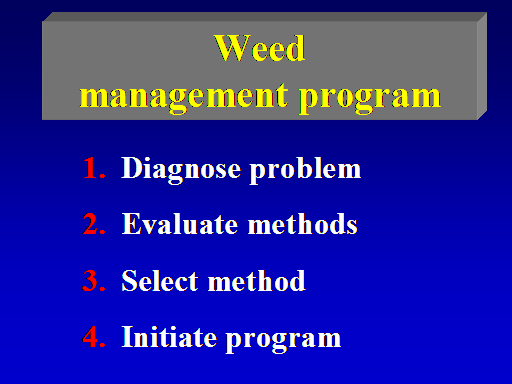 Weed management program

1. Diagnose problem

2. Evaluate methods

3. Select method

4. Initiate program